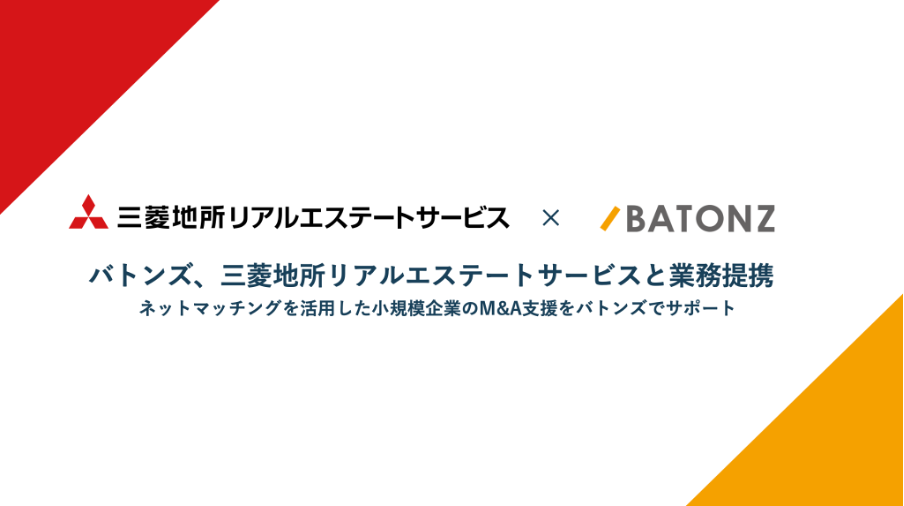 三菱地所リアルエステートサービス × BATONZ

バトンズ、三菱地所リアルエステートサービスと業務提携

ネットマッチングを活用した小規模企業のM&A支援をバトンズでサポート